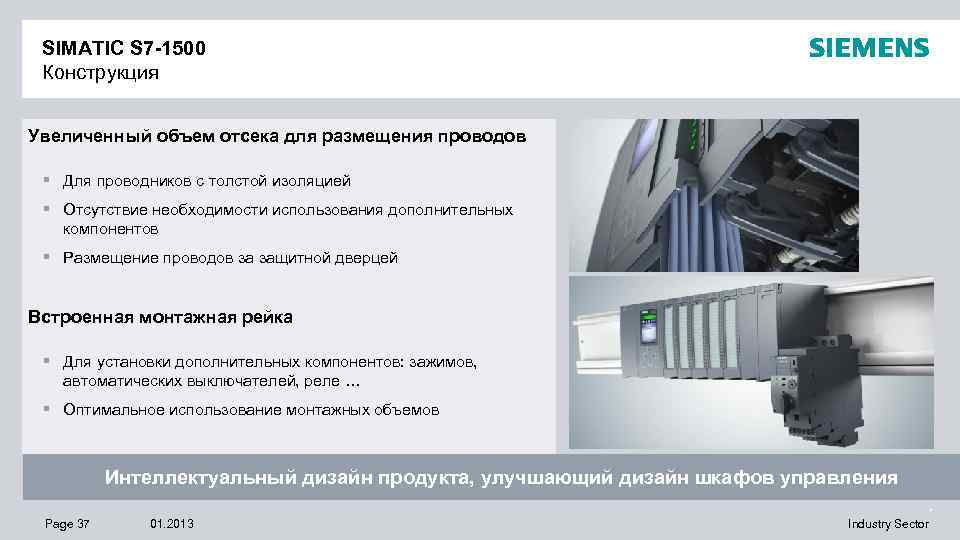 SIMATIC S7-1500
Конструкция

SIEMENS

Увеличенный объем отсека для размещения проводов

▪ Для проводников с толстой изоляцией

▪ Отсутствие необходимости использования дополнительных компонентов

▪ Размещение проводов за защитной дверцей

Встроенная монтажная рейка

▪ Для установки дополнительных компонентов: зажимов, автоматических выключателей, реле …

▪ Оптимальное использование монтажных объемов

Интеллектуальный дизайн продукта, улучшающий дизайн шкафов управления

Page 37 01.2013 Industry Sector